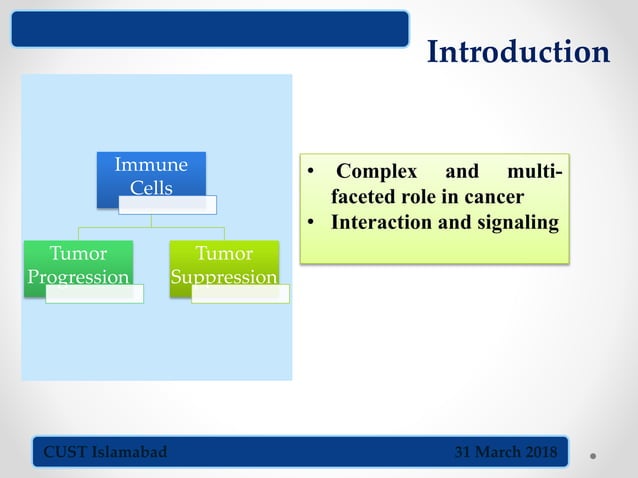 Introduction

Immune Cells

Tumor Progression

Tumor Suppression

• Complex and multi-faceted role in cancer
• Interaction and signaling

CUST Islamabad

31 March 2018